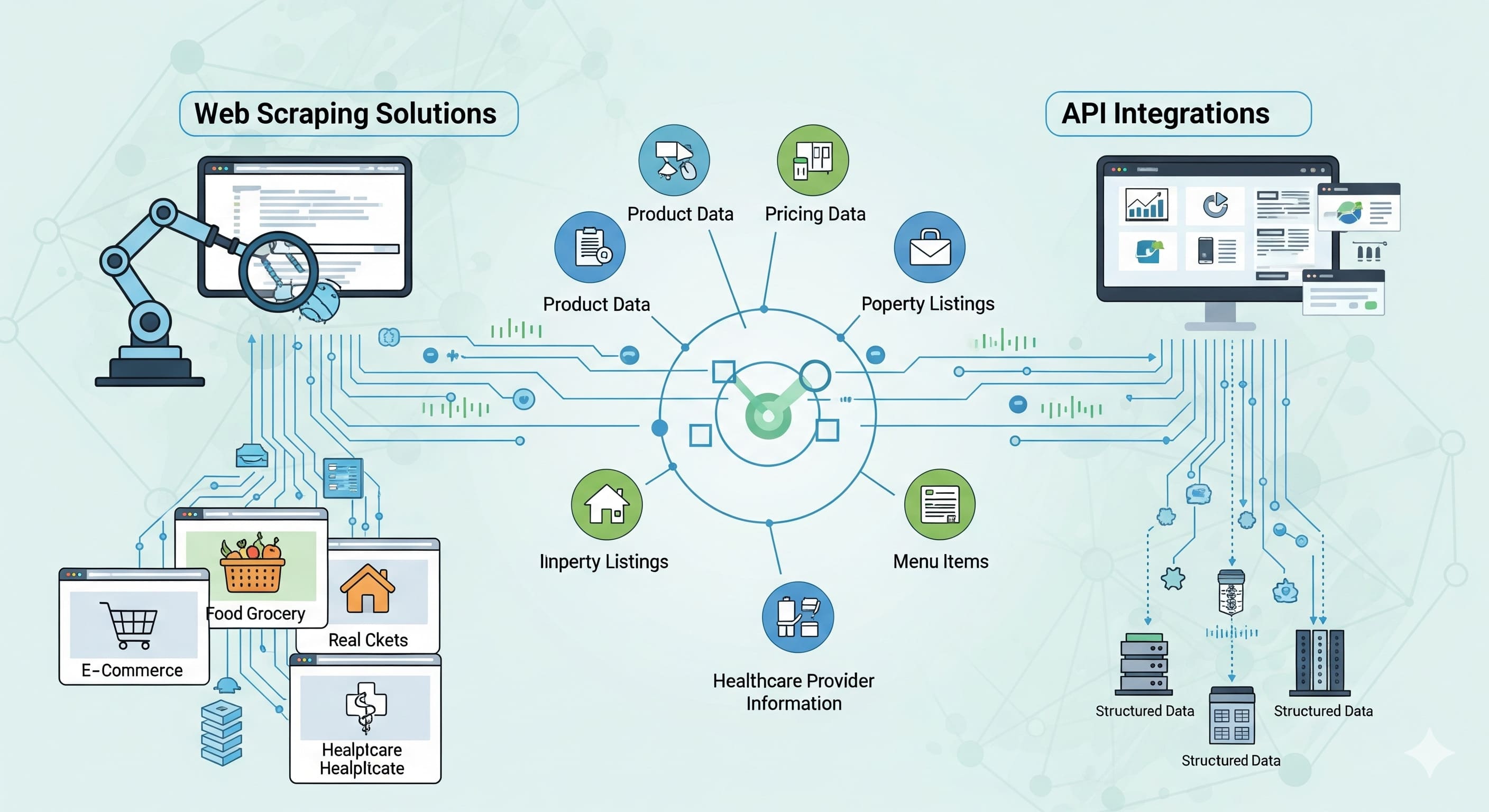 Web Scraping Solutions

API Integrations

Product Data

Pricing Data

Product Data

Poperty Listings

Inperty Listings

Menu Items

Healthcare Provider Information

Food Grocery

Real Ckets

E-Commerce

Healptcare Healplicate

Structured Data

Structured Data

Structured Data